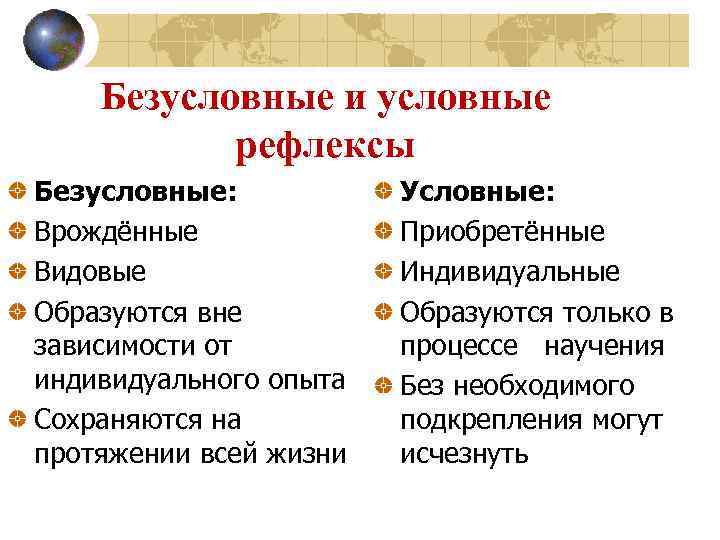 Безусловные и условные рефлексы

Безусловные:
Врождённые
Видовые
Образуются вне зависимости от индивидуального опыта
Сохраняются на протяжении всей жизни

Условные:
Приобретённые
Индивидуальные
Образуются только в процессе научения
Без необходимого подкрепления могут исчезнуть